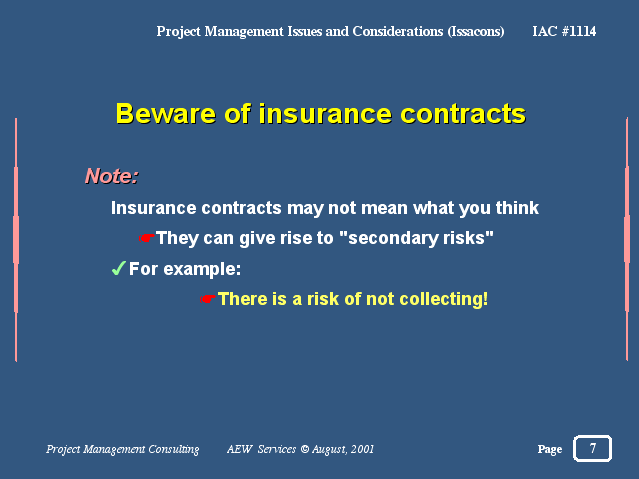 Project Management Issues and Considerations (Issacons) IAC #1114

Beware of insurance contracts

Note:

Insurance contracts may not mean what you think

☛They can give rise to "secondary risks"

✓For example:

☛There is a risk of not collecting!

Project Management Consulting AEW Services © August, 2001

Page 7